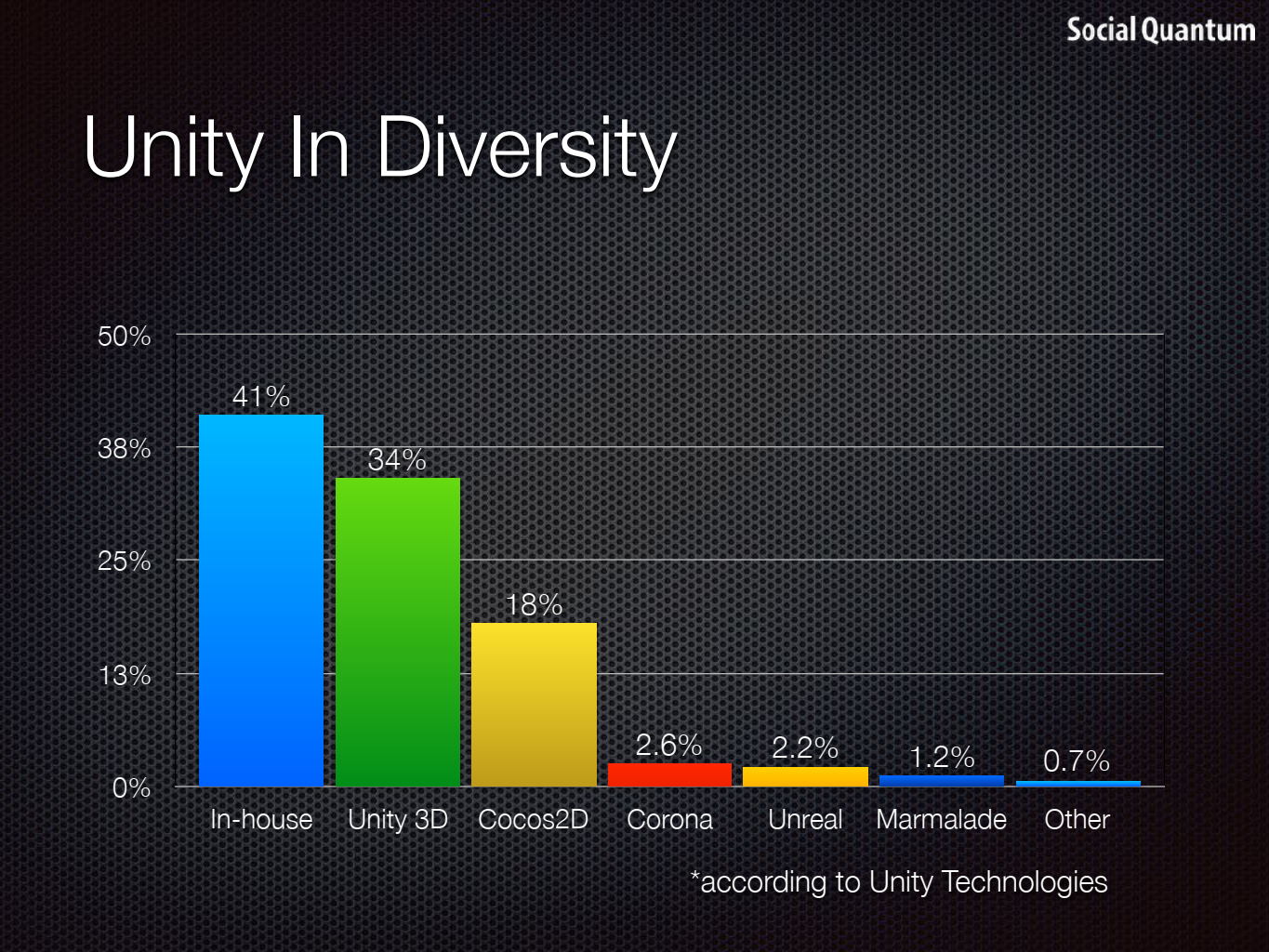 Social Quantum

Unity In Diversity

50%
38%
25%
13%
0%

41%
34%
18%
2.6%
2.2%
1.2%
0.7%

In-house
Unity 3D
Cocos2D
Corona
Unreal
Marmalade
Other

*according to Unity Technologies